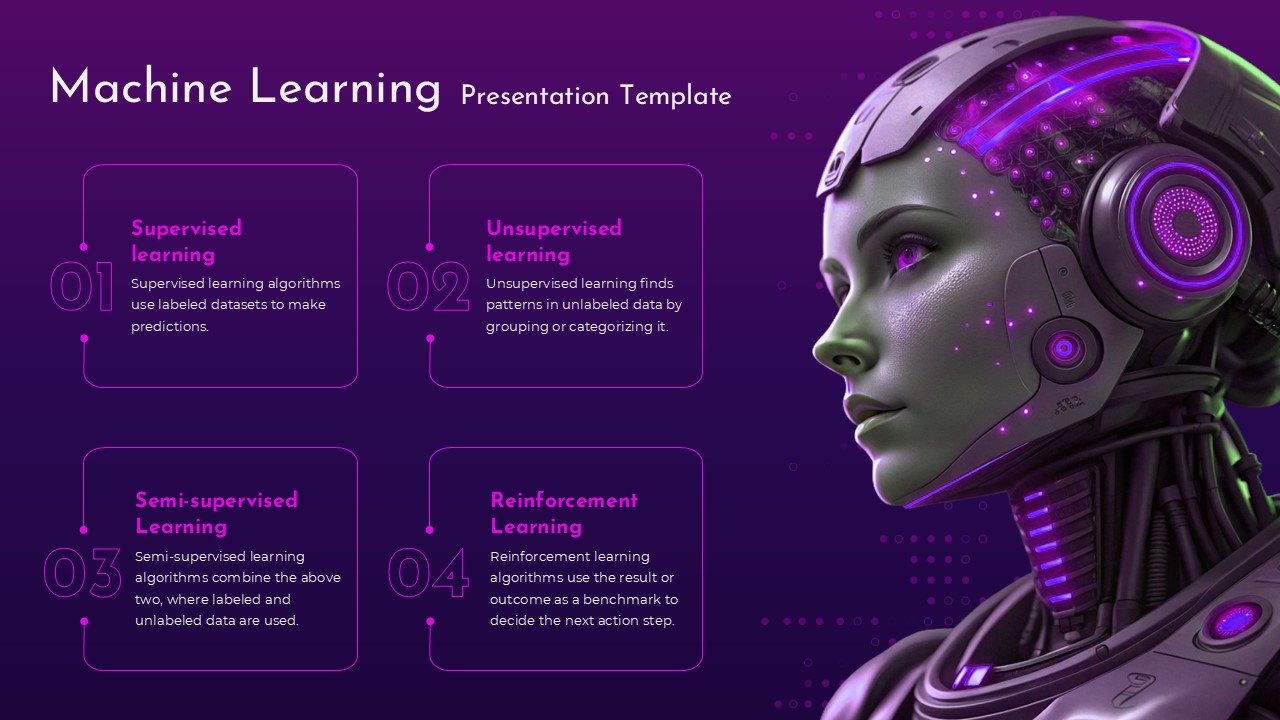 Machine Learning Presentation Template

01
Supervised learning
Supervised learning algorithms use labeled datasets to make predictions.

02
Unsupervised learning
Unsupervised learning finds patterns in unlabeled data by grouping or categorizing it.

03
Semi-supervised Learning
Semi-supervised learning algorithms combine the above two, where labeled and unlabeled data are used.

04
Reinforcement Learning
Reinforcement learning algorithms use the result or outcome as a benchmark to decide the next action step.